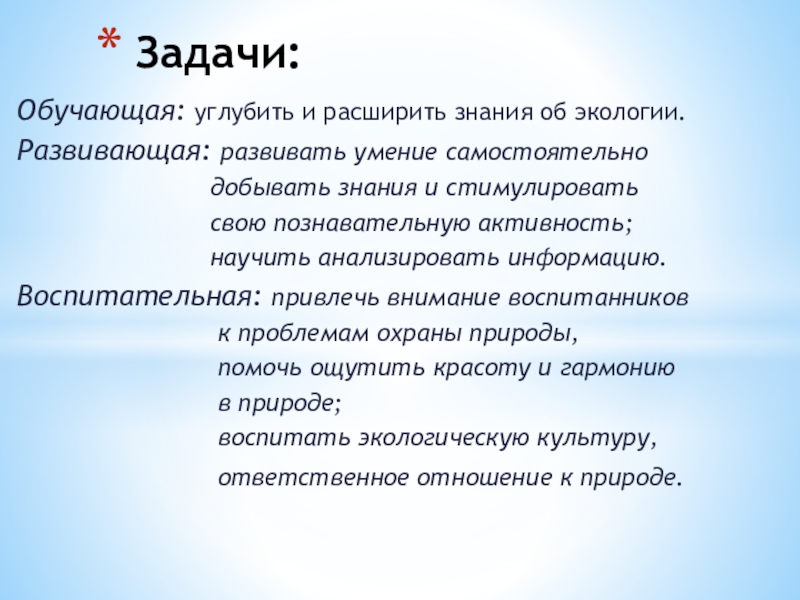 * Задачи:

Обучающая: углубить и расширить знания об экологии.

Развивающая: развивать умение самостоятельно добывать знания и стимулировать свою познавательную активность; научить анализировать информацию.

Воспитательная: привлечь внимание воспитанников к проблемам охраны природы, помочь ощутить красоту и гармонию в природе; воспитать экологическую культуру, ответственное отношение к природе.